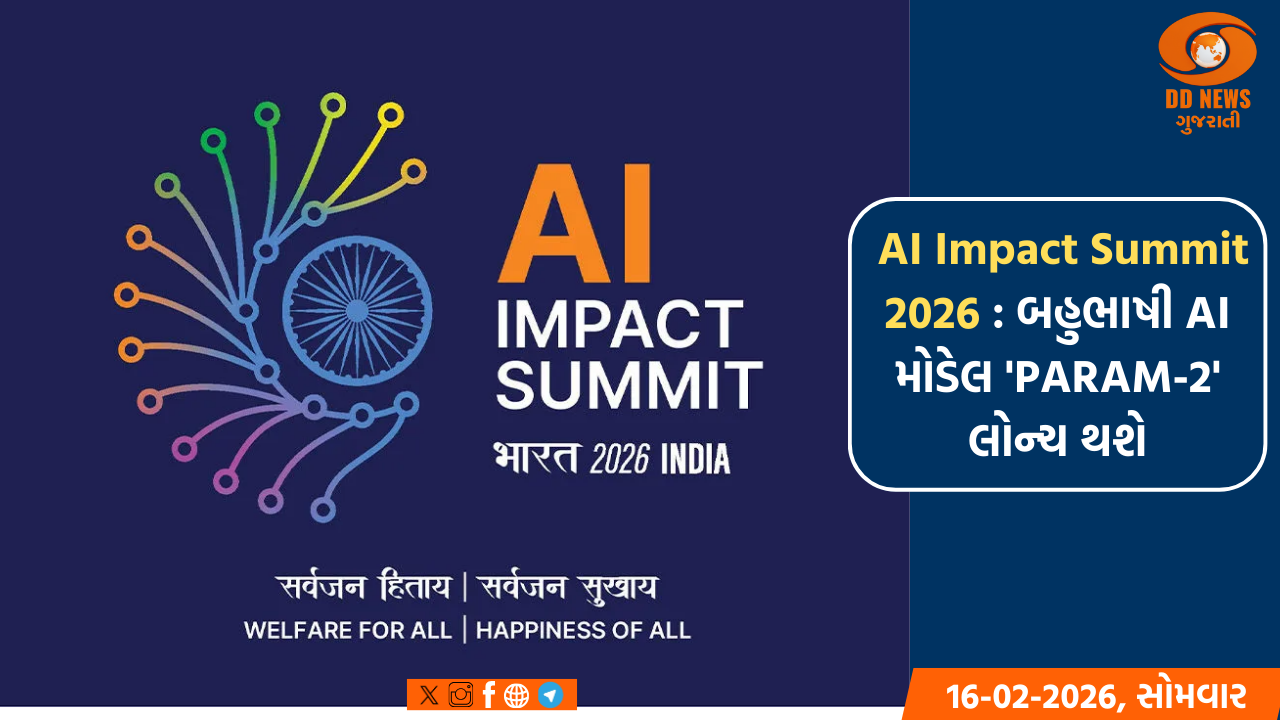 AI
IMPACT
SUMMIT
भारत 2026 INDIA

सर्वजन हिताय | सर्वजन सुखाय
WELFARE FOR ALL | HAPPINESS OF ALL

DD NEWS
ગુજરાતી

AI Impact Summit 2026 : બહુભાષી AI મોડેલ 'PARAM-2' લોન્ચ થશે

16-02-2026, સોમવાર